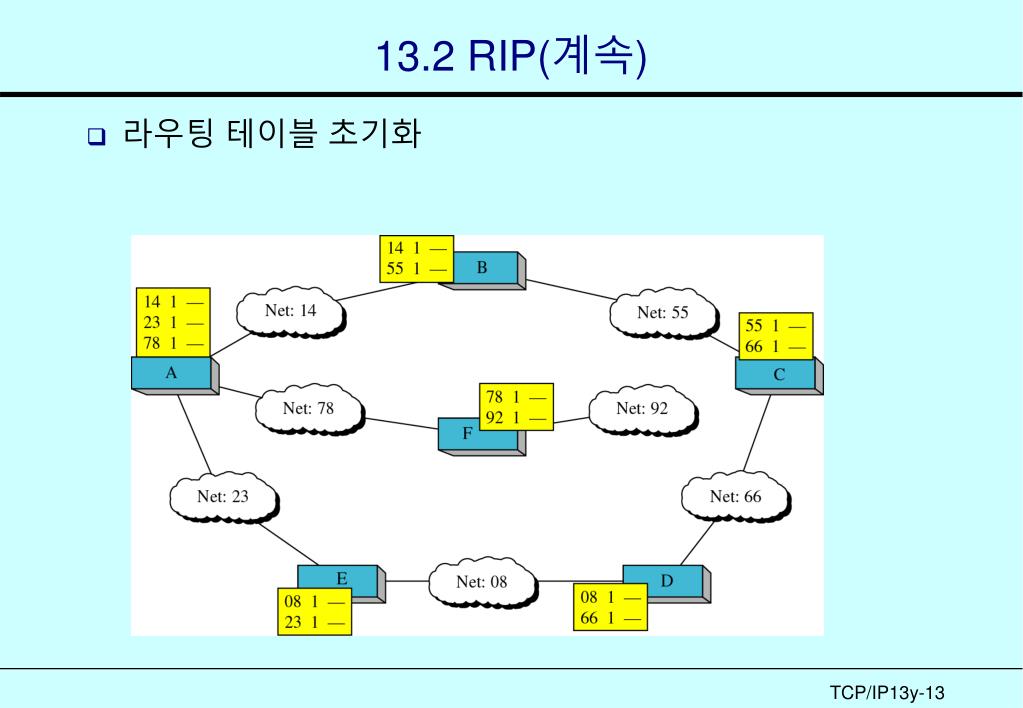 13.2 RIP(계속)

라우팅 테이블 초기화

14 1 —
55 1 —
B

14 1 —
23 1 —
78 1 —
A

Net: 14

Net: 55

55 1 —
66 1 —
C

Net: 78

78 1 —
92 1 —
F

Net: 92

Net: 23

Net: 66

E
08 1 —
23 1 —

Net: 08

D
08 1 —
66 1 —

TCP/IP13y-13